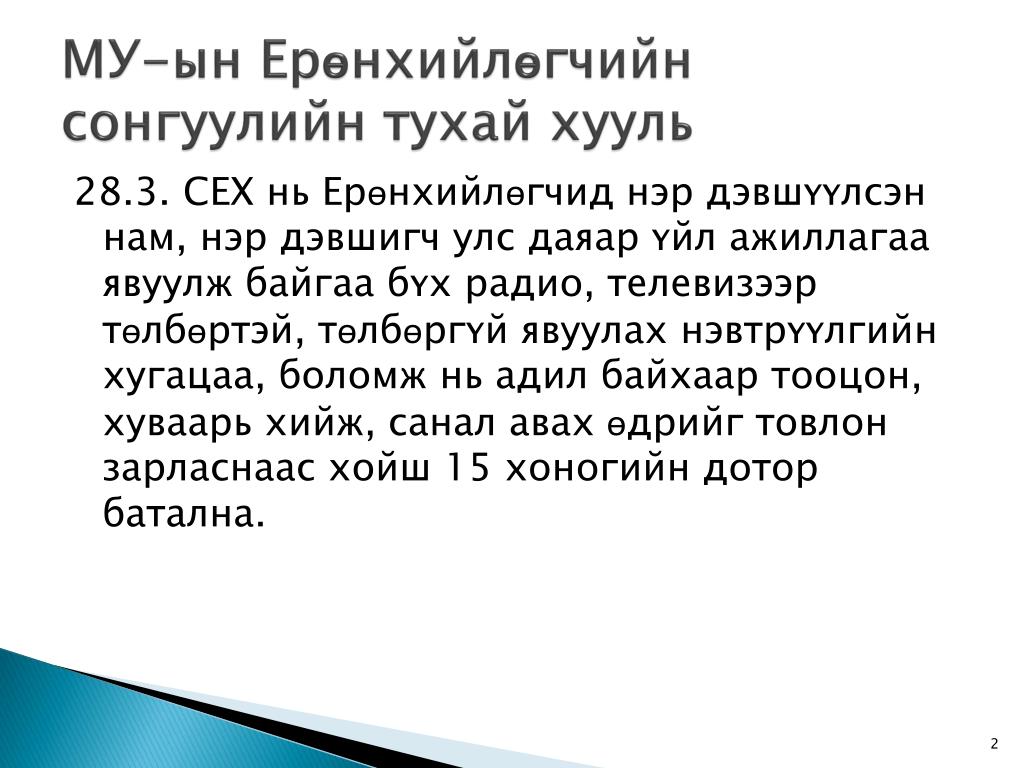 МУ-ын Ерөнхийлөгчийн сонгуулийн тухай хууль

28.3. СЕХ нь Ерөнхийлөгчид нэр дэвшүүлсэн нам, нэр дэвшигч улс даяар үйл ажиллагаа явуулж байгаа бүх радио, телевизээр төлбөртэй, төлбөргүй явуулах нэвтрүүлгийн хугацаа, боломж нь адил байхаар тооцон, хуваарь хийж, санал авах өдрийг товлон зарласнаас хойш 15 хоногийн дотор батална.

2